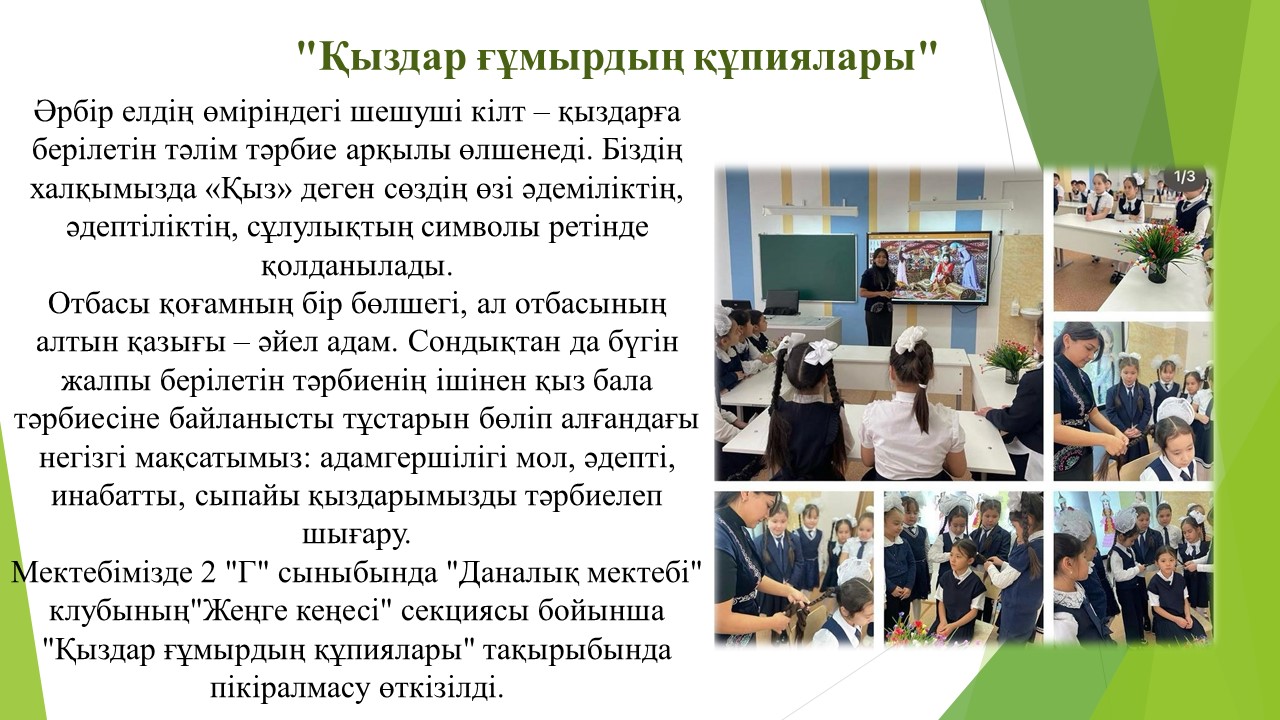 "Қыздар ғұмырдың құпиялары"

Әрбір елдің өміріндегі шешуші кілт – қыздарға берілетін тәлім тәрбие арқылы өлшенеді. Біздің халқымызда «Қыз» деген сөздің өзі әдеміліктің, әдептіліктің, сұлулықтың символы ретінде қолданылады.
Отбасы қоғамның бір бөлшегі, ал отбасының алтын қазығы – әйел адам. Сондықтан да бүгін жалпы берілетін тәрбиенің ішінен қыз бала тәрбиесіне байланысты тұстарын бөліп алғандағы негізгі мақсатымыз: адамгершілігі мол, әдепті, инабатты, сыпайы қыздарымызды тәрбиелеп шығару.
Мектебімізде 2 "Г" сыныбында "Даналық мектебі" клубының"Жеңге кеңесі" секциясы бойынша "Қыздар ғұмырдың құпиялары" тақырыбында пікіралмасу өткізілді.

1/3